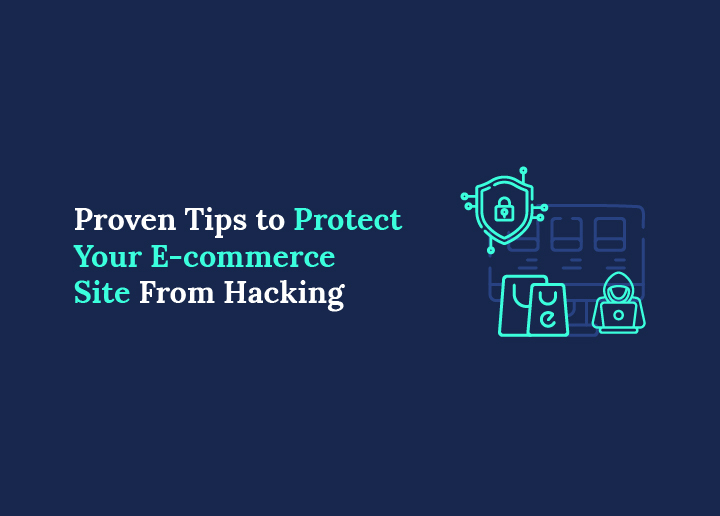 Proven Tips to Protect Your E-commerce Site From Hacking